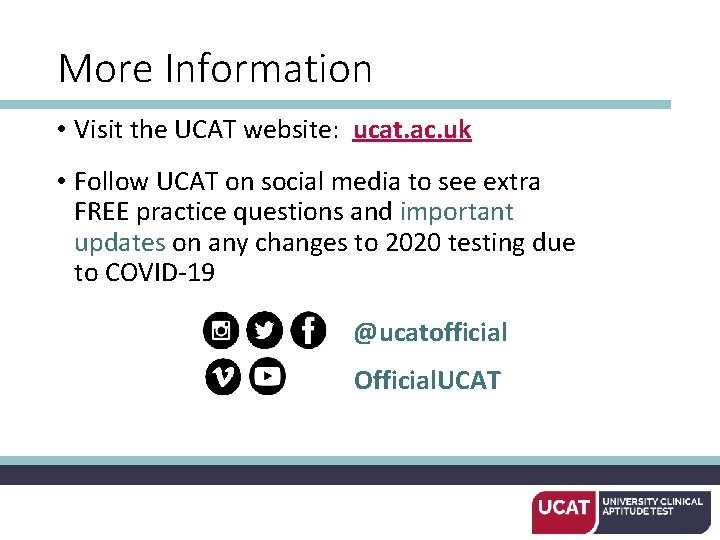 More Information

• Visit the UCAT website: ucat.ac.uk

• Follow UCAT on social media to see extra FREE practice questions and important updates on any changes to 2020 testing due to COVID-19

@ucatofficial

OfficialUCAT

UCAT UNIVERSITY CLINICAL APTITUDE TEST